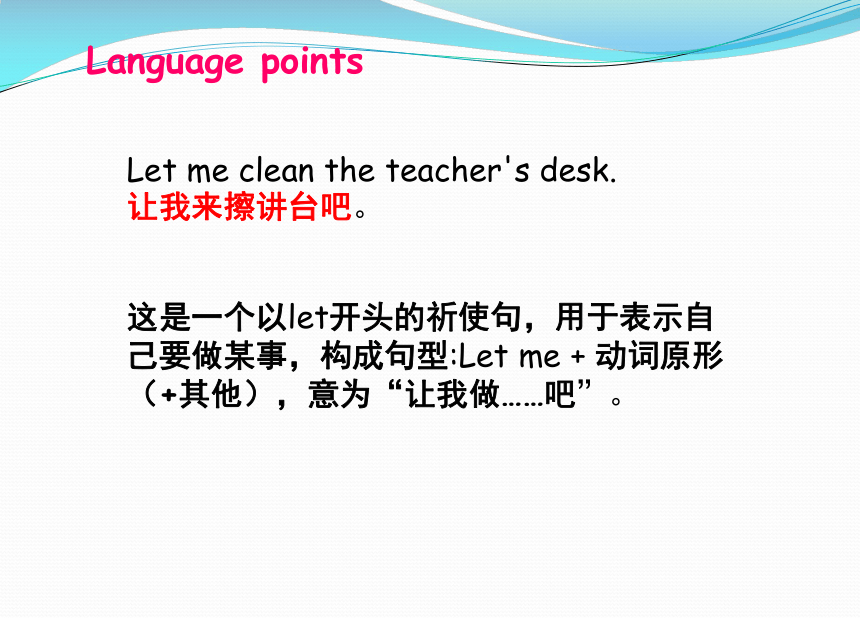 Language points

Let me clean the teacher's desk.
让我来擦讲台吧。

这是一个以let开头的祈使句，用于表示自己要做某事，构成句型:Let me + 动词原形（+其他），意为“让我做……吧”。